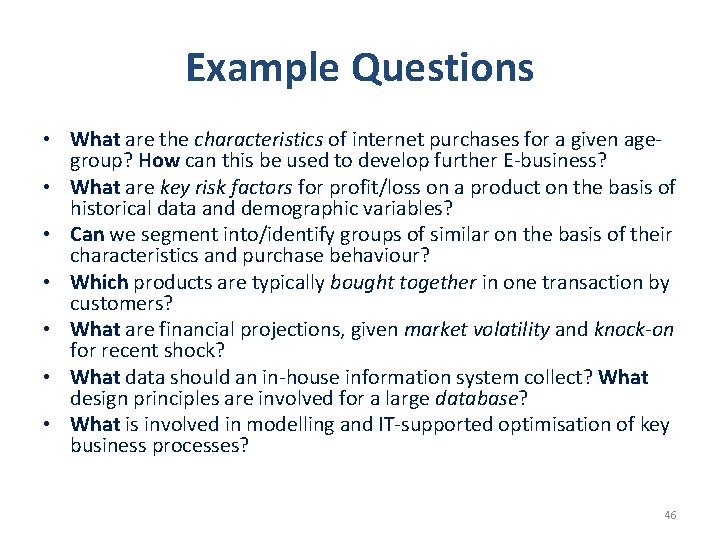 Example Questions

• What are the characteristics of internet purchases for a given age-group? How can this be used to develop further E-business?
• What are key risk factors for profit/loss on a product on the basis of historical data and demographic variables?
• Can we segment into/identify groups of similar on the basis of their characteristics and purchase behaviour?
• Which products are typically bought together in one transaction by customers?
• What are financial projections, given market volatility and knock-on for recent shock?
• What data should an in-house information system collect? What design principles are involved for a large database?
• What is involved in modelling and IT-supported optimisation of key business processes?

46